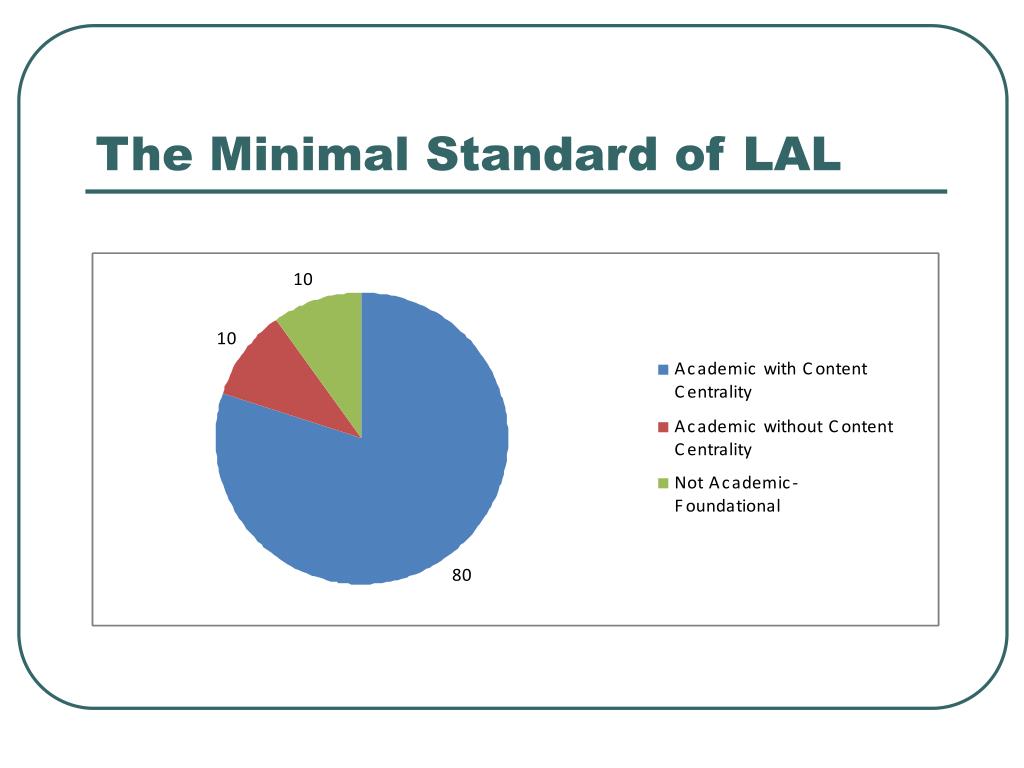 The Minimal Standard of LAL

10

10

80

Academic with Content Centrality

Academic without Content Centrality

Not Academic-Foundational